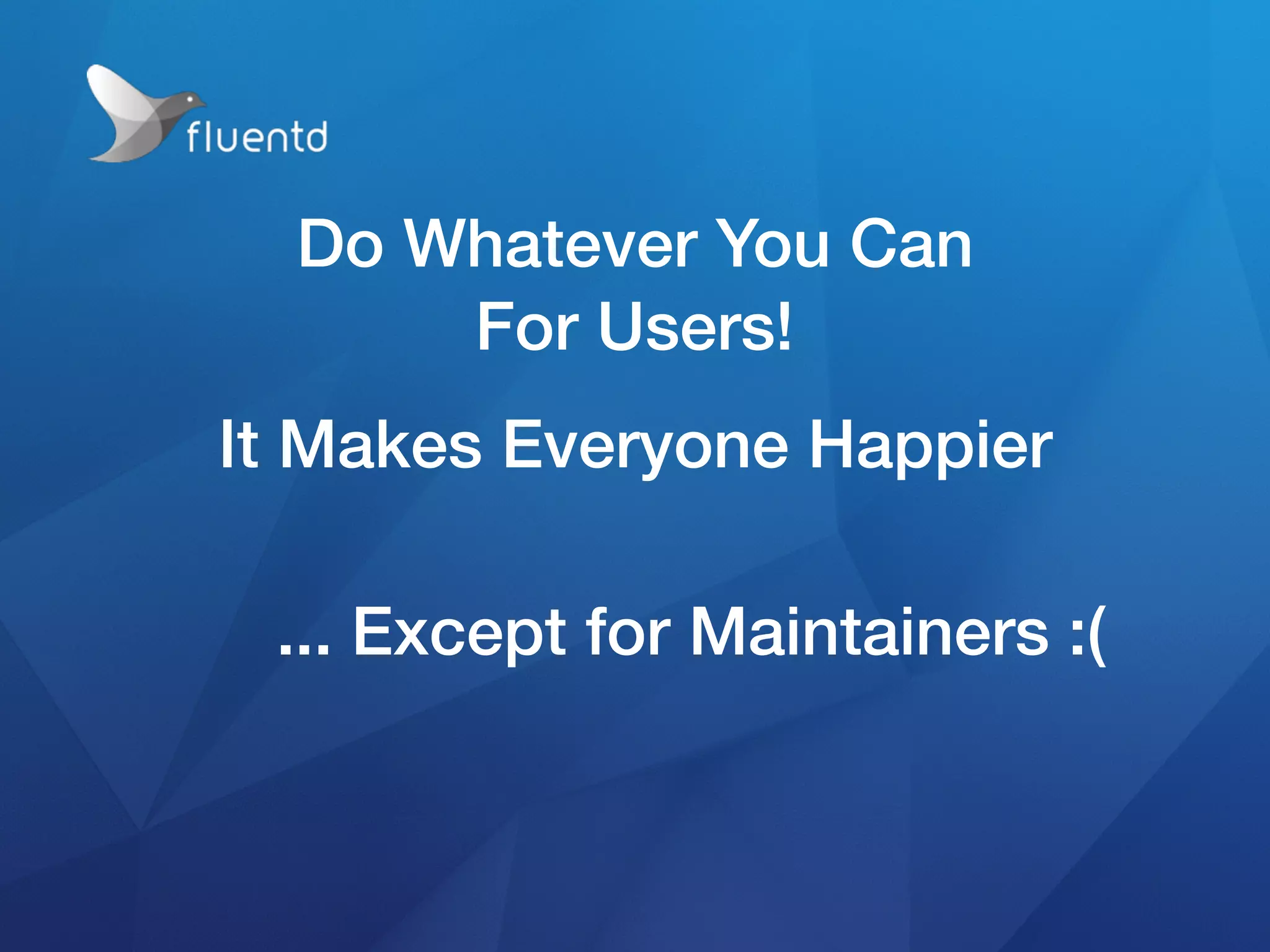 fluentd

Do Whatever You Can
For Users!

It Makes Everyone Happier

... Except for Maintainers :(